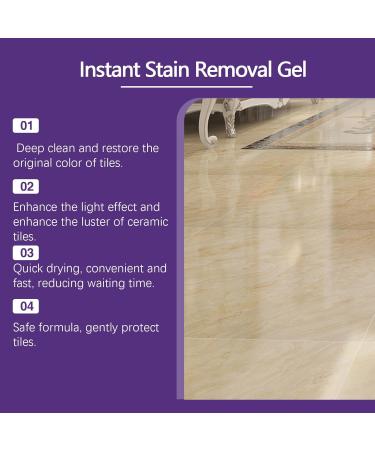 Instant Stain Removal Gel

01

Deep clean and restore the original color of tiles.

02

Enhance the light effect and enhance the luster of ceramic tiles.

03

Quick drying, convenient and fast, reducing waiting time.

04

Safe formula, gently protect tiles.